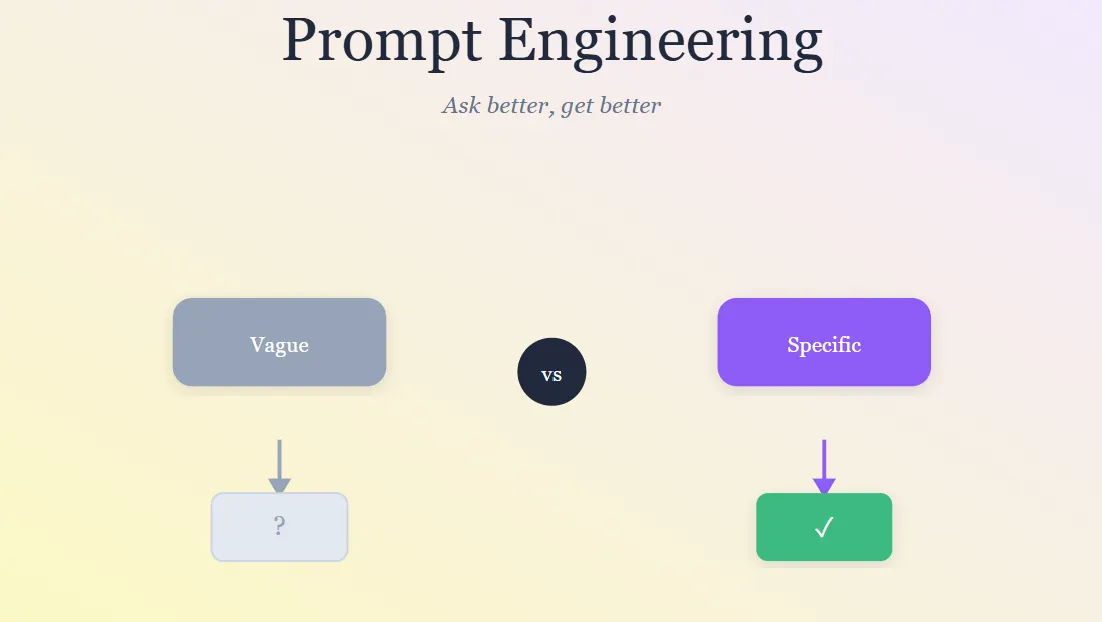 Prompt Engineering

Ask better, get better

Vague

vs

Specific

?

✓